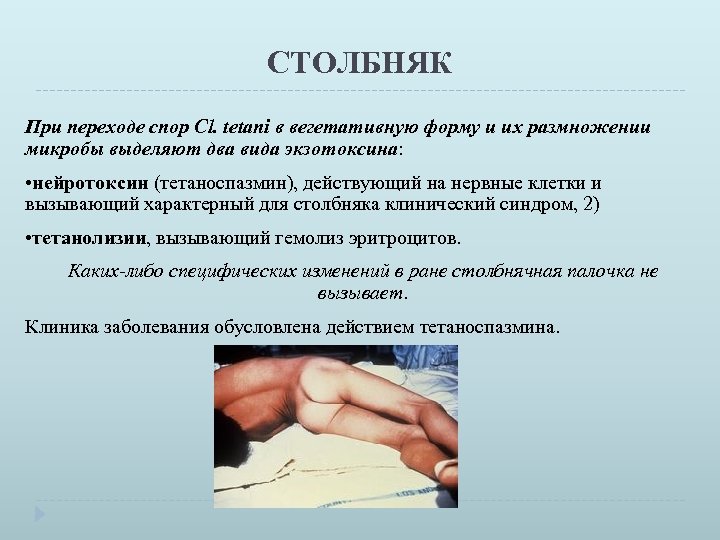 СТОЛБНЯК

При переходе спор Cl. tetani в вегетативную форму и их размножении микробы выделяют два вида экзотоксина:

•нейротоксин (тетаноспазмин), действующий на нервные клетки и вызывающий характерный для столбняка клинический синдром, 2)

•тетанолизин, вызывающий гемолиз эритроцитов.

Каких-либо специфических изменений в ране столбнячная палочка не вызывает.

Клиника заболевания обусловлена действием тетаноспазмина.